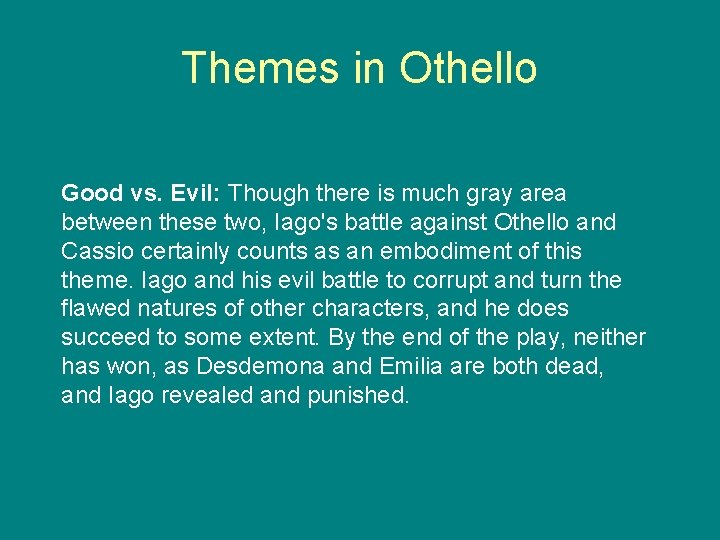 Themes in Othello

Good vs. Evil: Though there is much gray area between these two, Iago's battle against Othello and Cassio certainly counts as an embodiment of this theme. Iago and his evil battle to corrupt and turn the flawed natures of other characters, and he does succeed to some extent. By the end of the play, neither has won, as Desdemona and Emilia are both dead, and Iago revealed and punished.